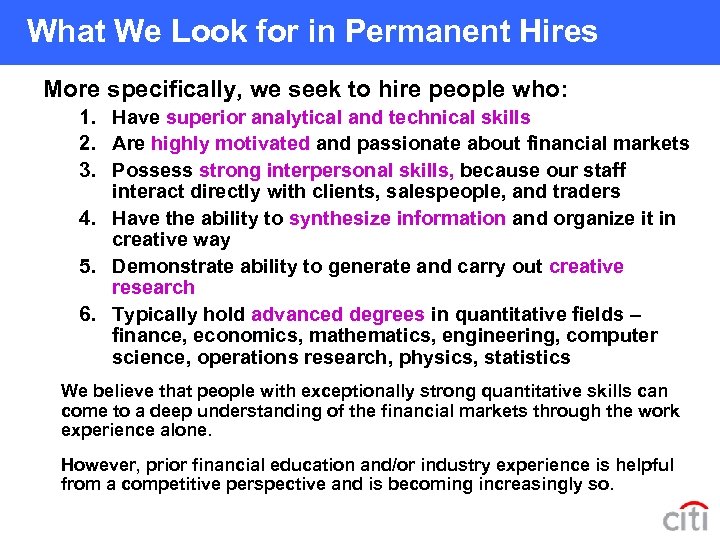 What We Look for in Permanent Hires

More specifically, we seek to hire people who:

1. Have superior analytical and technical skills
2. Are highly motivated and passionate about financial markets
3. Possess strong interpersonal skills, because our staff interact directly with clients, salespeople, and traders
4. Have the ability to synthesize information and organize it in creative way
5. Demonstrate ability to generate and carry out creative research
6. Typically hold advanced degrees in quantitative fields – finance, economics, mathematics, engineering, computer science, operations research, physics, statistics

We believe that people with exceptionally strong quantitative skills can come to a deep understanding of the financial markets through the work experience alone.

However, prior financial education and/or industry experience is helpful from a competitive perspective and is becoming increasingly so.

citi